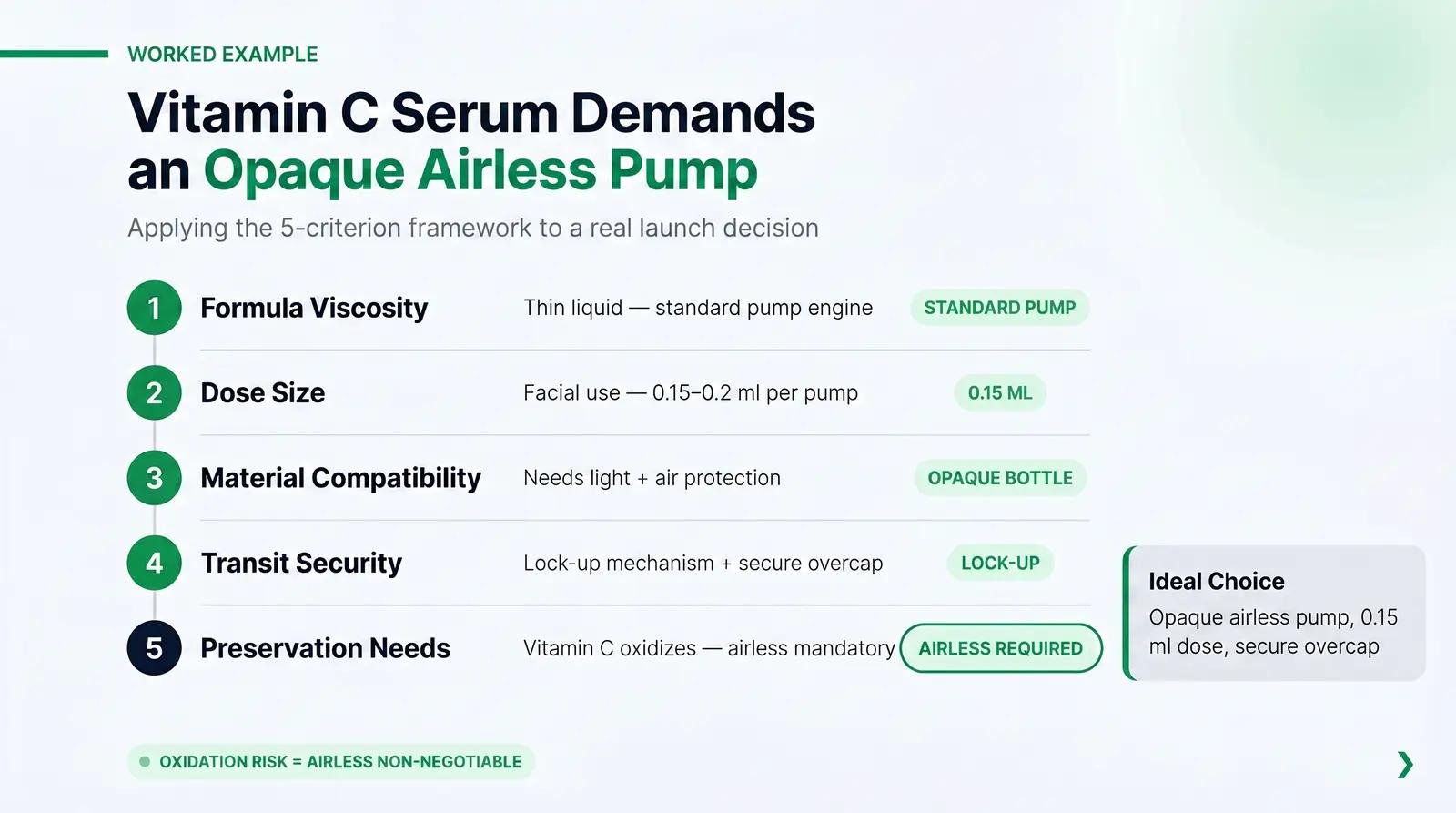 WORKED EXAMPLE

Vitamin C Serum Demands an Opaque Airless Pump

Applying the 5-criterion framework to a real launch decision

1 Formula Viscosity Thin liquid — standard pump engine STANDARD PUMP

2 Dose Size Facial use — 0.15–0.2 ml per pump 0.15 ML

3 Material Compatibility Needs light + air protection OPAQUE BOTTLE

4 Transit Security Lock-up mechanism + secure overcap LOCK-UP

5 Preservation Needs Vitamin C oxidizes — airless mandatory AIRLESS REQUIRED

Ideal Choice
Opaque airless pump, 0.15 ml dose, secure overcap

OXIDATION RISK = AIRLESS NON-NEGOTIABLE

❯